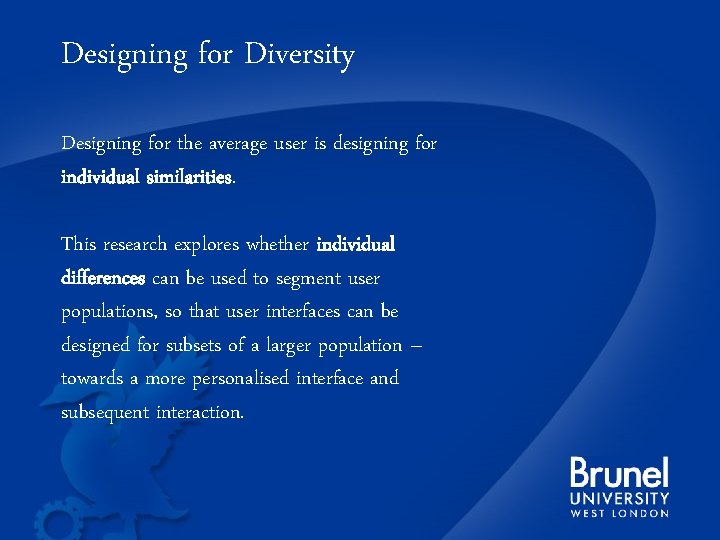 Designing for Diversity

Designing for the average user is designing for individual similarities.

This research explores whether individual differences can be used to segment user populations, so that user interfaces can be designed for subsets of a larger population – towards a more personalised interface and subsequent interaction.

Brunel
UNIVERSITY
WEST LONDON